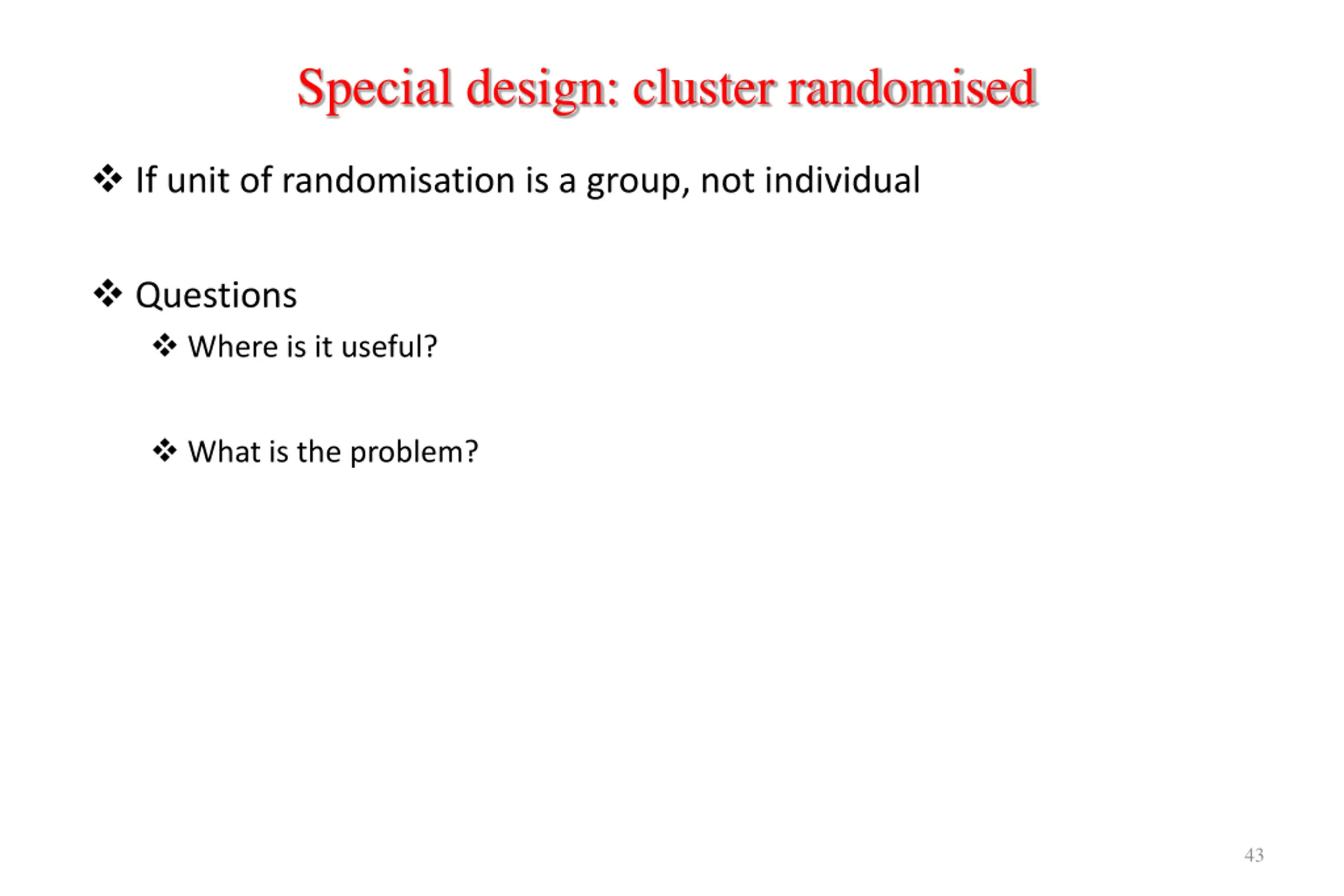 Special design: cluster randomised

❖ If unit of randomisation is a group, not individual

❖ Questions

❖ Where is it useful?

❖ What is the problem?

43